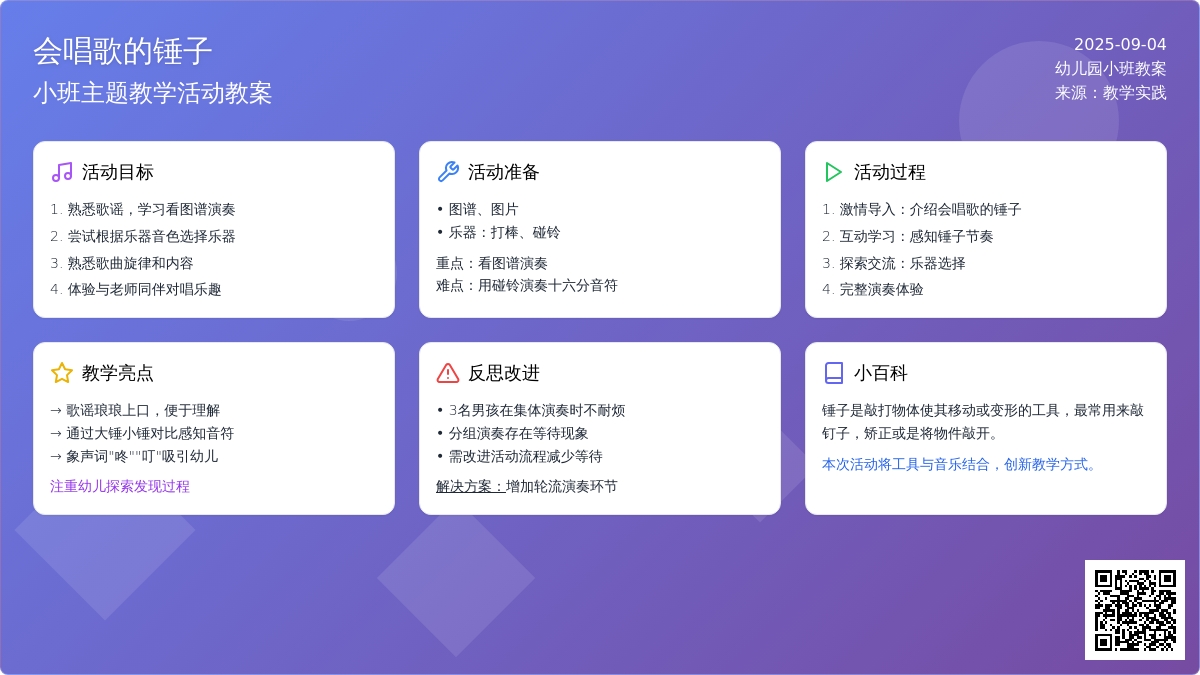 会唱歌的锤子
小班主题教学活动教案

2025-09-04
幼儿园小班教案
来源：教学实践

活动目标
1. 熟悉歌谣，学习看图谱演奏
2. 尝试根据乐器音色选择乐器
3. 熟悉歌曲旋律和内容
4. 体验与老师同伴对唱乐趣

活动准备
• 图谱、图片
• 乐器：打棒、碰铃
重点：看图谱演奏
难点：用碰铃演奏十六分音符

活动过程
1. 激情导入：介绍会唱歌的锤子
2. 互动学习：感知锤子节奏
3. 探索交流：乐器选择
4. 完整演奏体验

教学亮点
→ 歌谣琅琅上口，便于理解
→ 通过大锤小锤对比感知音符
→ 象声词"咚""叮"吸引幼儿
注重幼儿探索发现过程

反思改进
• 3名男孩在集体演奏时不耐烦
• 分组演奏存在等待现象
• 需改进活动流程减少等待
解决方案：增加轮流演奏环节

小百科
锤子是敲打物体使其移动或变形的工具，最常用来敲钉子，矫正或是将物件敲开。
本次活动将工具与音乐结合，创新教学方式。